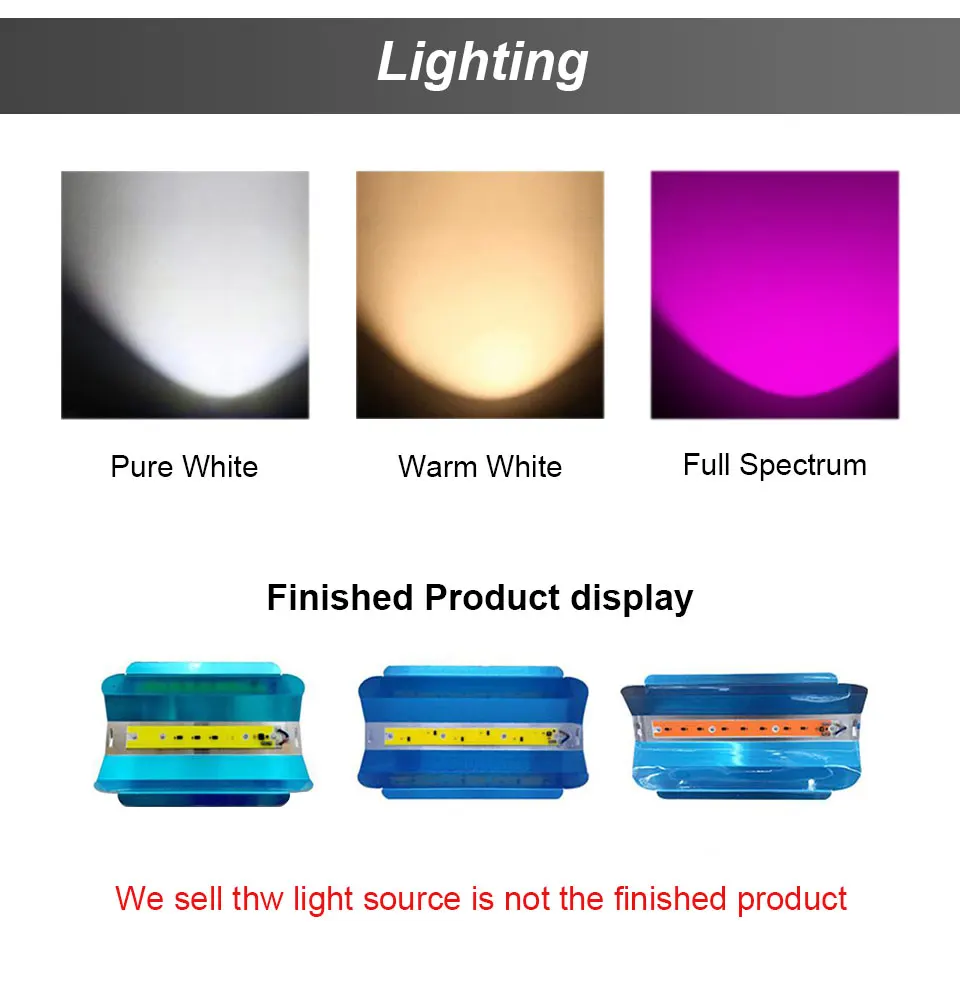 Lighting

Pure White

Warm White

Full Spectrum

Finished Product display

We sell thw light source is not the finished product